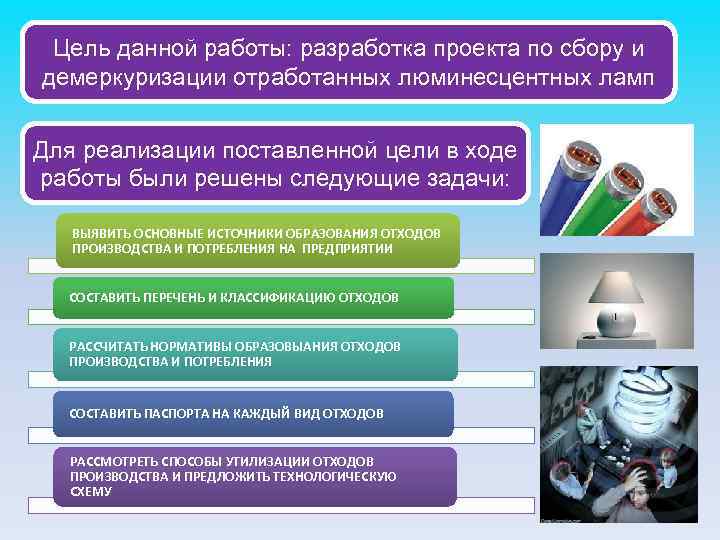 Цель данной работы: разработка проекта по сбору и демеркуризации отработанных люминесцентных ламп

Для реализации поставленной цели в ходе работы были решены следующие задачи:

ВЫЯВИТЬ ОСНОВНЫЕ ИСТОЧНИКИ ОБРАЗОВАНИЯ ОТХОДОВ ПРОИЗВОДСТВА И ПОТРЕБЛЕНИЯ НА ПРЕДПРИЯТИИ

СОСТАВИТЬ ПЕРЕЧЕНЬ И КЛАССИФИКАЦИЮ ОТХОДОВ

РАССЧИТАТЬ НОРМАТИВЫ ОБРАЗОВЫАНИЯ ОТХОДОВ ПРОИЗВОДСТВА И ПОТРЕБЛЕНИЯ

СОСТАВИТЬ ПАСПОРТА НА КАЖДЫЙ ВИД ОТХОДОВ

РАССМОТРЕТЬ СПОСОБЫ УТИЛИЗАЦИИ ОТХОДОВ ПРОИЗВОДСТВА И ПРЕДЛОЖИТЬ ТЕХНОЛОГИЧЕСКУЮ СХЕМУ